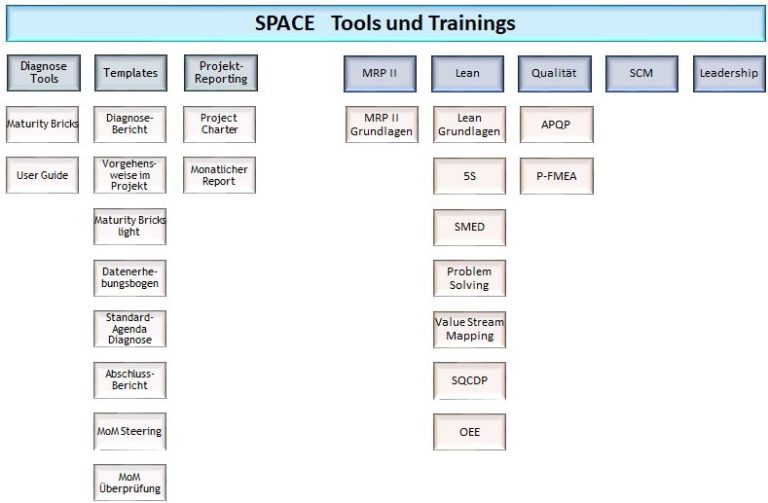 SPACE Tools und Trainings

Diagnose Tools

Maturity Bricks

User Guide

Templates

Diagnose-Bericht

Vorgehensweise im Projekt

Maturity Bricks light

Datenerhebungsbogen

Standard-Agenda Diagnose

Abschluss-Bericht

MoM Steering

MoM Überprüfung

Projekt-Reporting

Project Charter

Monatlicher Report

MRP II

MRP II Grundlagen

Lean

Lean Grundlagen

5S

SMED

Problem Solving

Value Stream Mapping

SQCDP

OEE

Qualität

APQP

P-FMEA

SCM

Leadership